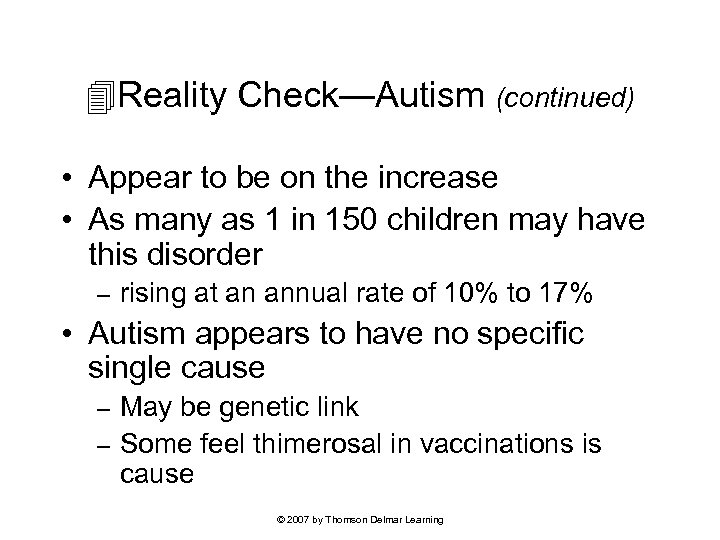 Reality Check—Autism (continued)

• Appear to be on the increase
• As many as 1 in 150 children may have this disorder
– rising at an annual rate of 10% to 17%
• Autism appears to have no specific single cause
– May be genetic link
– Some feel thimerosal in vaccinations is cause

© 2007 by Thomson Delmar Learning